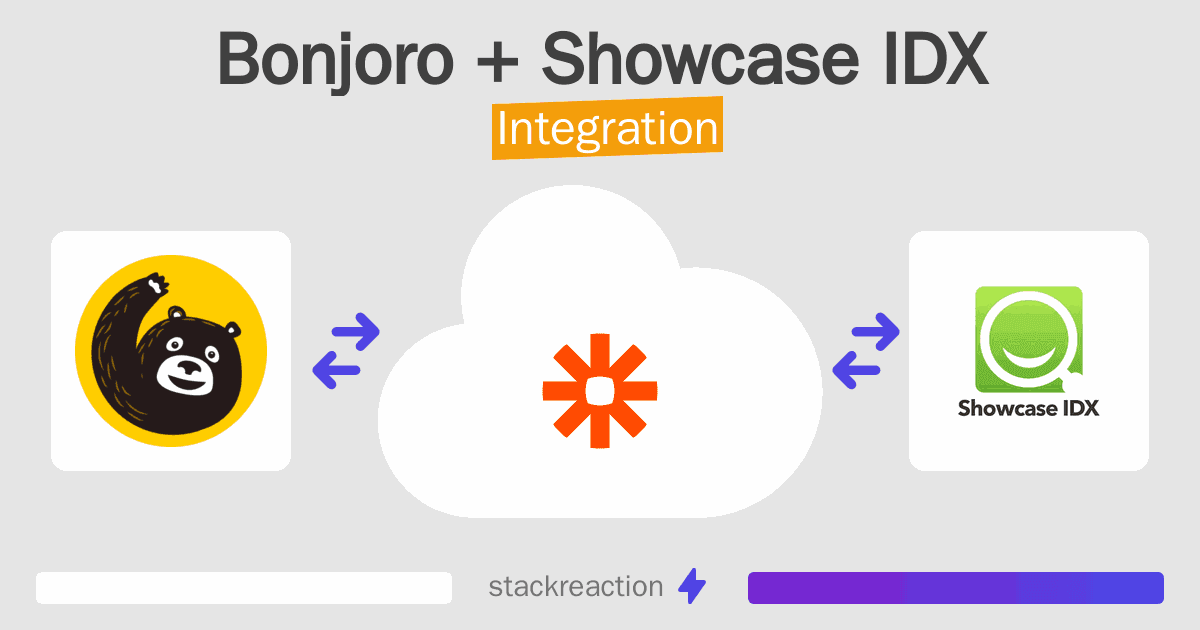 Bonjoro + Showcase IDX
Integration

Showcase IDX

stackreaction